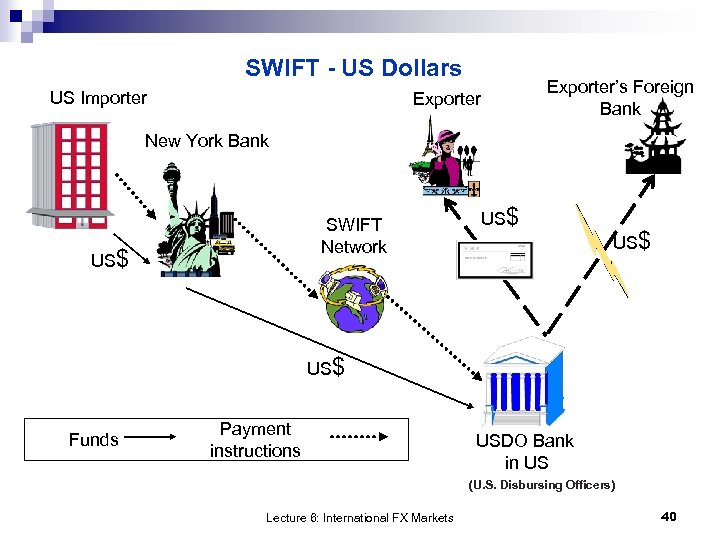 SWIFT - US Dollars

US Importer

New York Bank

Exporter

Exporter's Foreign Bank

US$

SWIFT Network

US$

US$

US$

Funds

Payment instructions

USDO Bank in US

(U.S. Disbursing Officers)

Lecture 6: International FX Markets

40